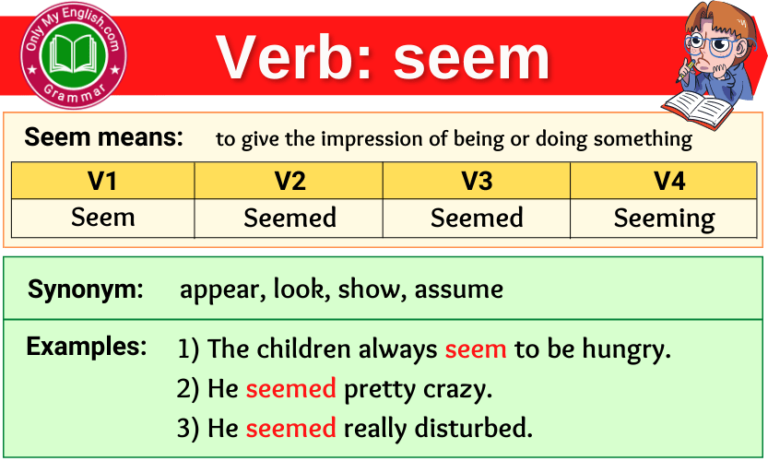 Only My English.com
Grammar

Verb: seem

Seem means: to give the impression of being or doing something

| V1 | V2 | V3 | V4 |
|---|---|---|---|
| Seem | Seemed | Seemed | Seeming |

Synonym: appear, look, show, assume

Examples: 1) The children always seem to be hungry.
2) He seemed pretty crazy.
3) He seemed really disturbed.